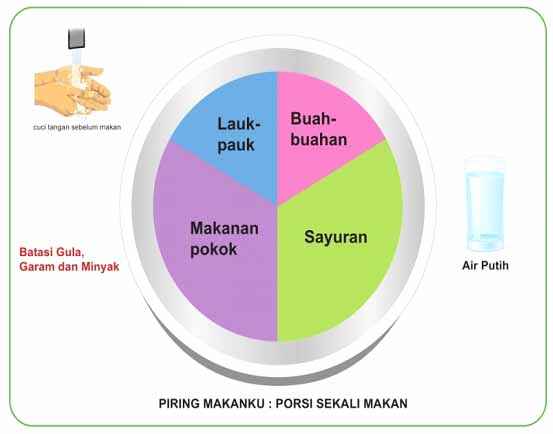 cuci tangan sebelum makan

Lauk-pauk

Buah-buahan

Makanan pokok

Sayuran

Batasi Gula, Garam dan Minyak

Air Putih

PIRING MAKANKU : PORSI SEKALI MAKAN